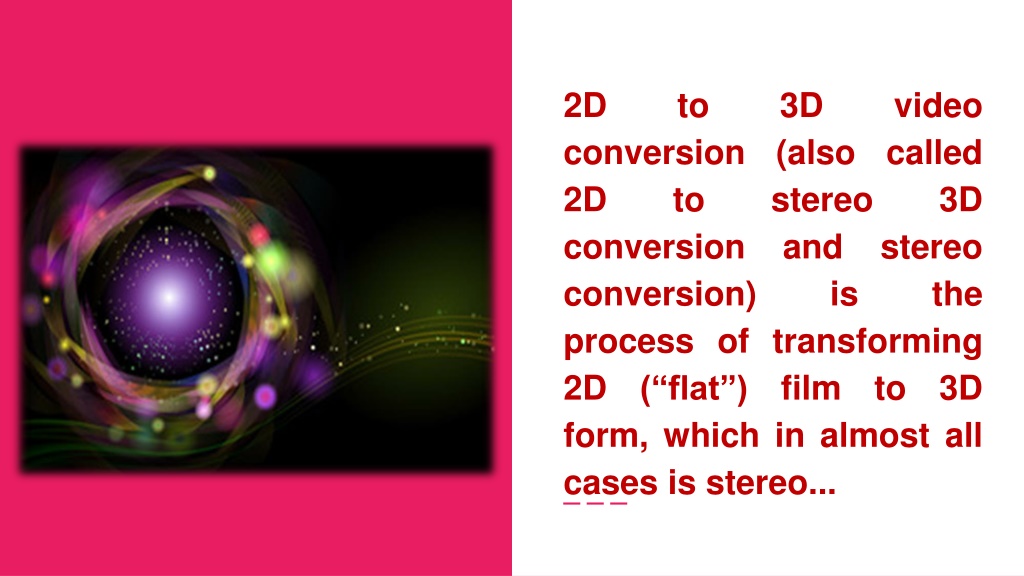 2D to 3D video conversion (also called 2D to stereo 3D conversion and stereo conversion) is the process of transforming 2D (“flat”) film to 3D form, which in almost all cases is stereo...